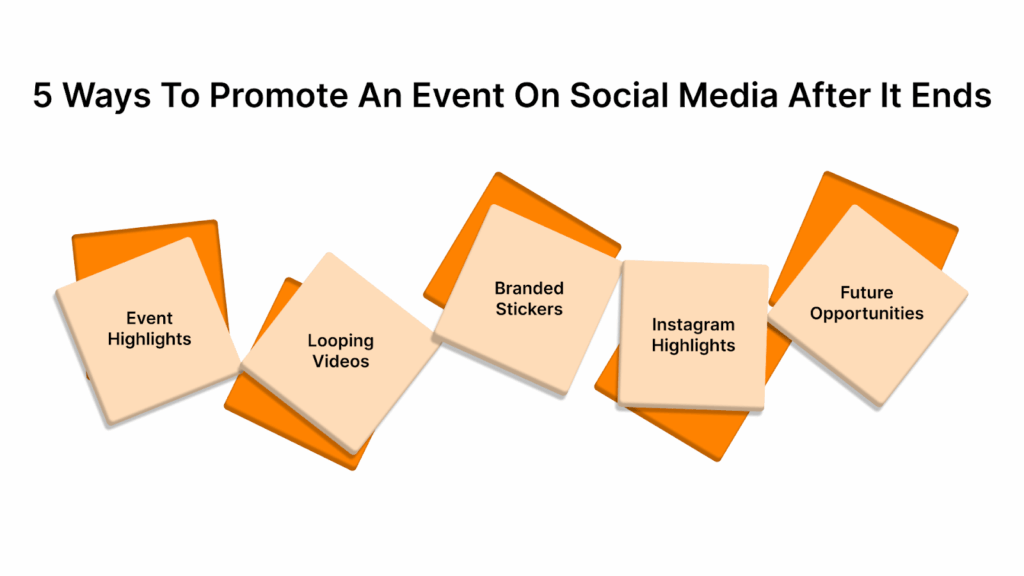 5 Ways To Promote An Event On Social Media After It Ends

Event Highlights

Looping Videos

Branded Stickers

Instagram Highlights

Future Opportunities